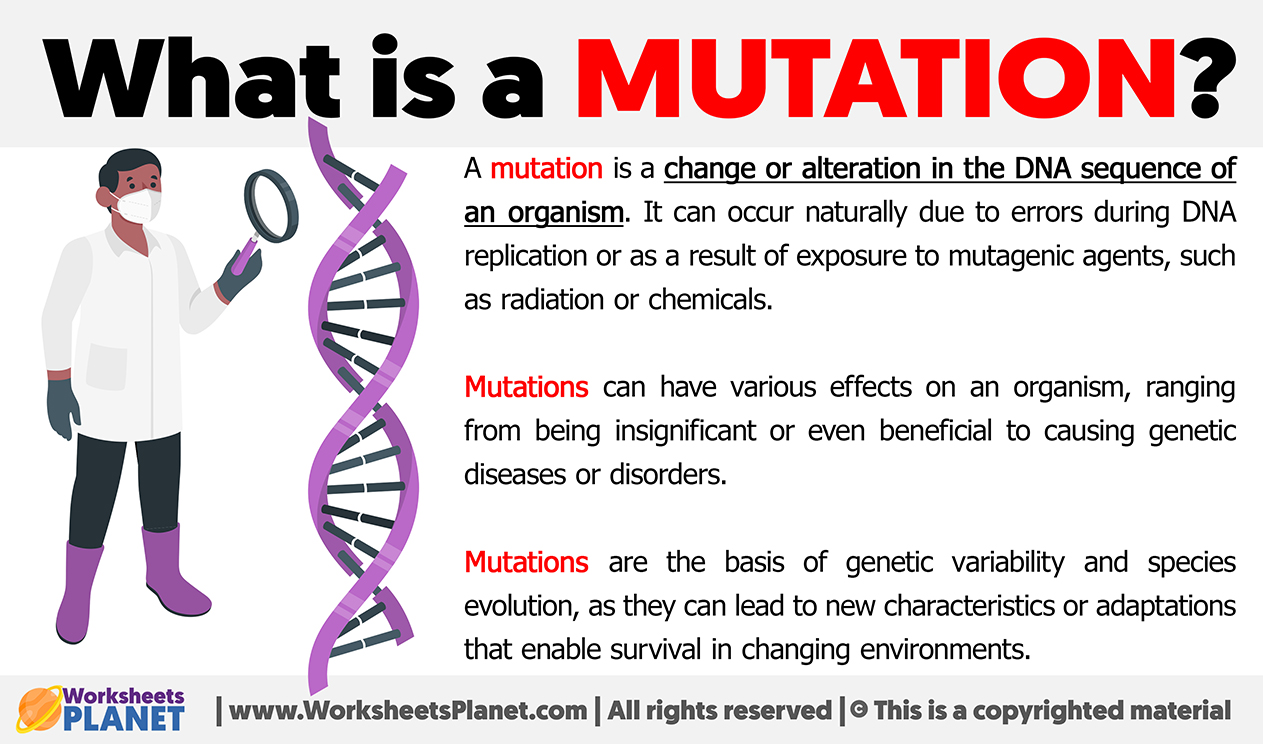 What is a MUTATION?

A mutation is a change or alteration in the DNA sequence of an organism. It can occur naturally due to errors during DNA replication or as a result of exposure to mutagenic agents, such as radiation or chemicals.

Mutations can have various effects on an organism, ranging from being insignificant or even beneficial to causing genetic diseases or disorders.

Mutations are the basis of genetic variability and species evolution, as they can lead to new characteristics or adaptations that enable survival in changing environments.

Worksheets PLANET | www.WorksheetsPlanet.com | All rights reserved | © This is a copyrighted material